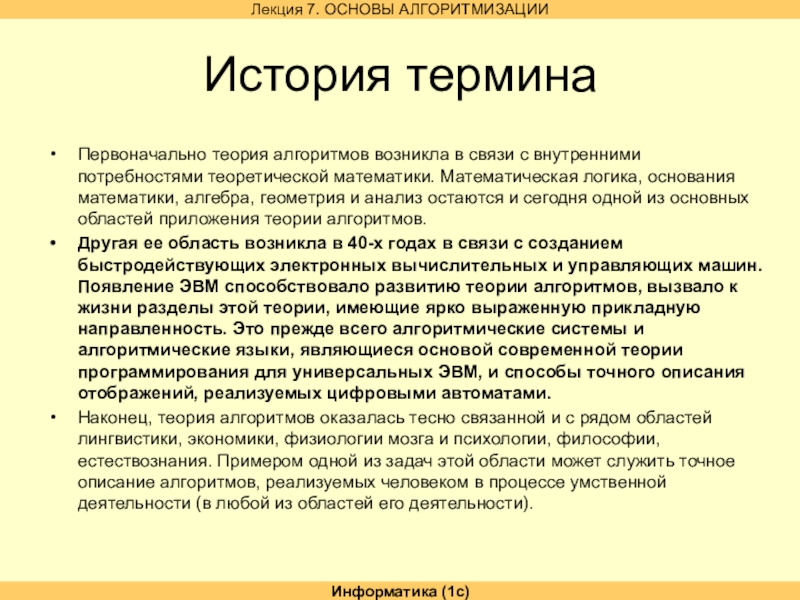 Лекция 7. ОСНОВЫ АЛГОРИТМИЗАЦИИ

История термина

• Первоначально теория алгоритмов возникла в связи с внутренними потребностями теоретической математики. Математическая логика, основания математики, алгебра, геометрия и анализ остаются и сегодня одной из основных областей приложения теории алгоритмов.

• Другая ее область возникла в 40-х годах в связи с созданием быстродействующих электронных вычислительных и управляющих машин. Появление ЭВМ способствовало развитию теории алгоритмов, вызвало к жизни разделы этой теории, имеющие ярко выраженную прикладную направленность. Это прежде всего алгоритмические системы и алгоритмические языки, являющиеся основой современной теории программирования для универсальных ЭВМ, и способы точного описания отображений, реализуемых цифровыми автоматами.

• Наконец, теория алгоритмов оказалась тесно связанной и с рядом областей лингвистики, экономики, физиологии мозга и психологии, философии, естествознания. Примером одной из задач этой области может служить точное описание алгоритмов, реализуемых человеком в процессе умственной деятельности (в любой из областей его деятельности).

Информатика (1с)